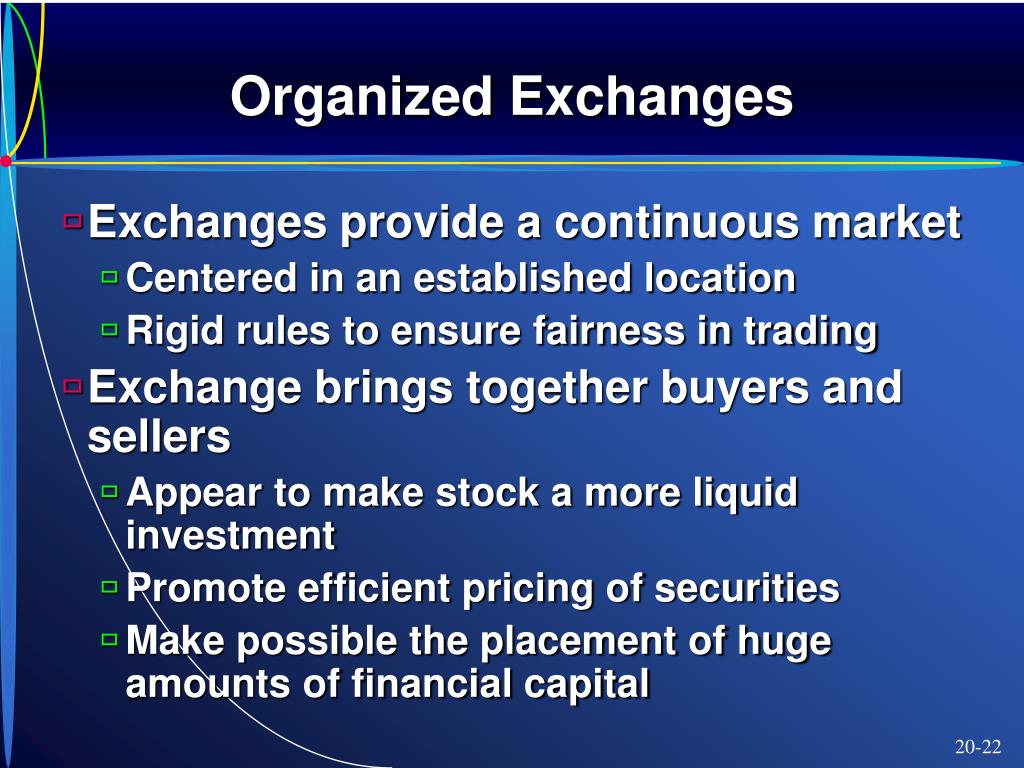 Organized Exchanges

Exchanges provide a continuous market
Centered in an established location
Rigid rules to ensure fairness in trading

Exchange brings together buyers and sellers
Appear to make stock a more liquid investment
Promote efficient pricing of securities
Make possible the placement of huge amounts of financial capital

20-22